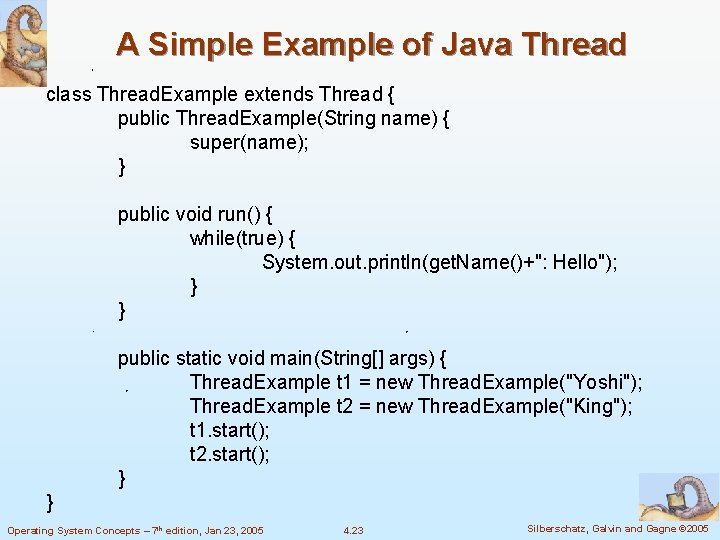 A Simple Example of Java Thread

class ThreadExample extends Thread {
public ThreadExample(String name) {
super(name);
}

public void run() {
while(true) {
System.out.println(getName()+": Hello");
}
}

public static void main(String[] args) {
ThreadExample t1 = new ThreadExample("Yoshi");
ThreadExample t2 = new ThreadExample("King");
t1.start();
t2.start();
}
}

Operating System Concepts – 7th edition, Jan 23, 2005 4.23 Silberschatz, Galvin and Gagne ©2005